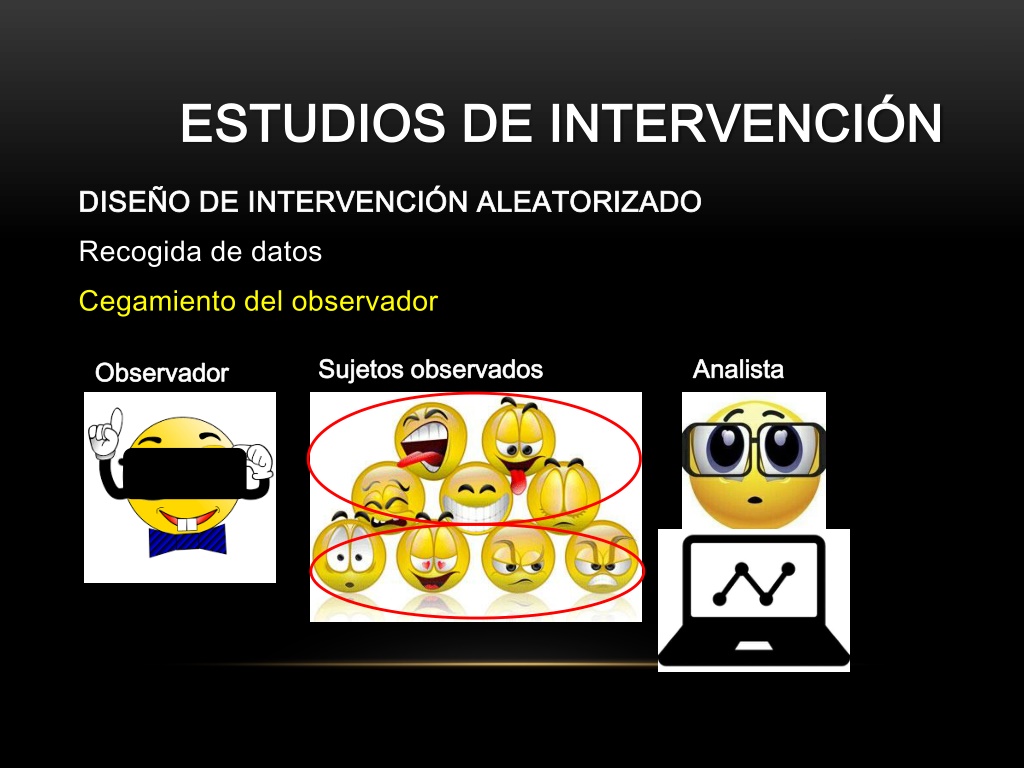 ESTUDIOS DE INTERVENCIÓN

DISEÑO DE INTERVENCIÓN ALEATORIZADO

Recogida de datos

Cegamiento del observador

Observador

Sujetos observados

Analista